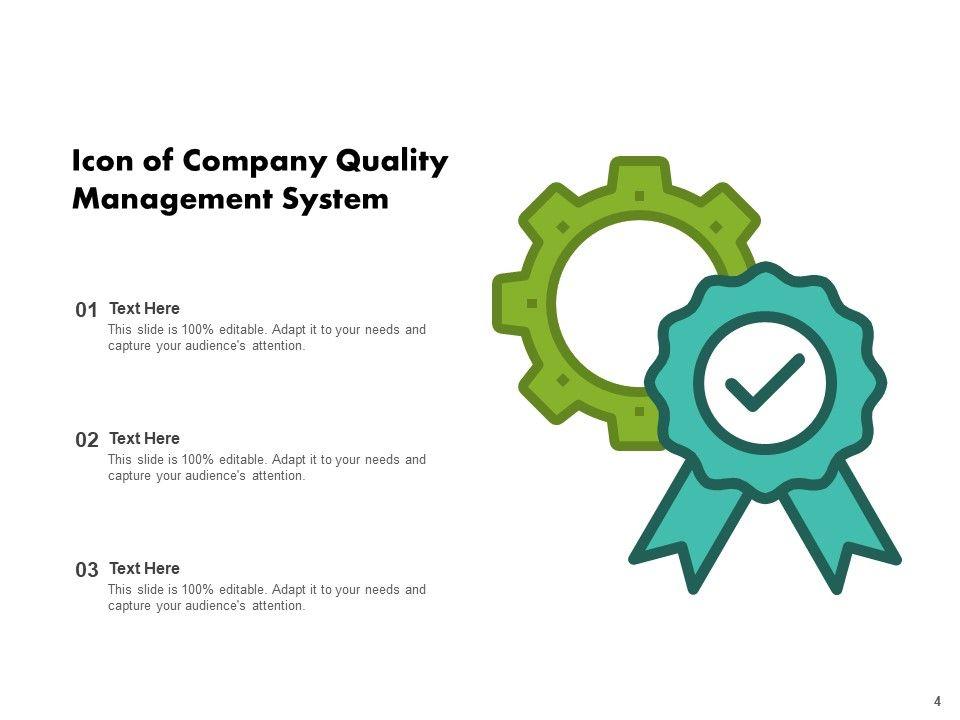 Icon of Company Quality Management System

01 Text Here
This slide is 100% editable. Adapt it to your needs and capture your audience's attention.

02 Text Here
This slide is 100% editable. Adapt it to your needs and capture your audience's attention.

03 Text Here
This slide is 100% editable. Adapt it to your needs and capture your audience's attention.

4